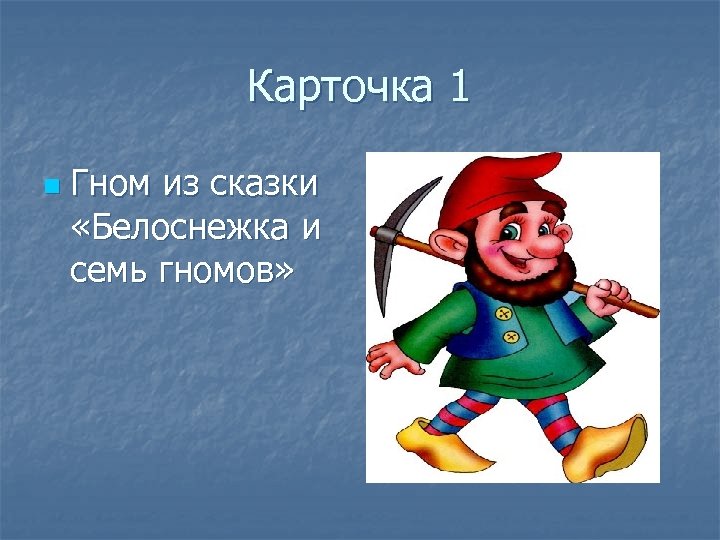 Карточка 1

Гном из сказки «Белоснежка и семь гномов»